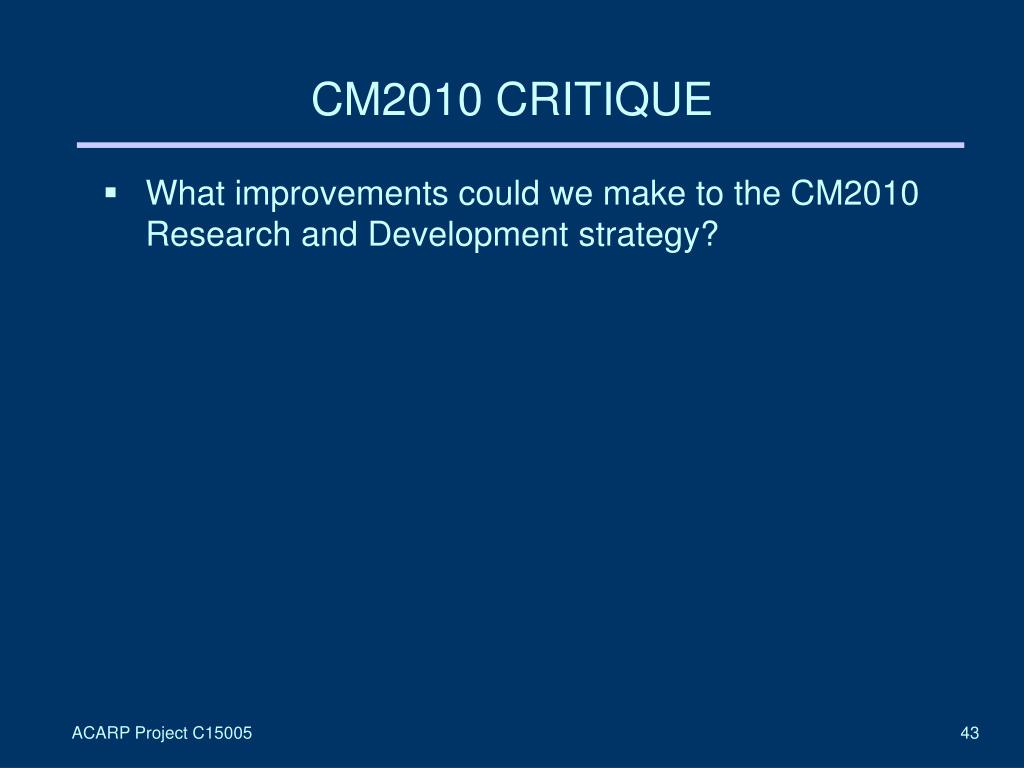 CM2010 CRITIQUE

▪ What improvements could we make to the CM2010 Research and Development strategy?

ACARP Project C15005

43